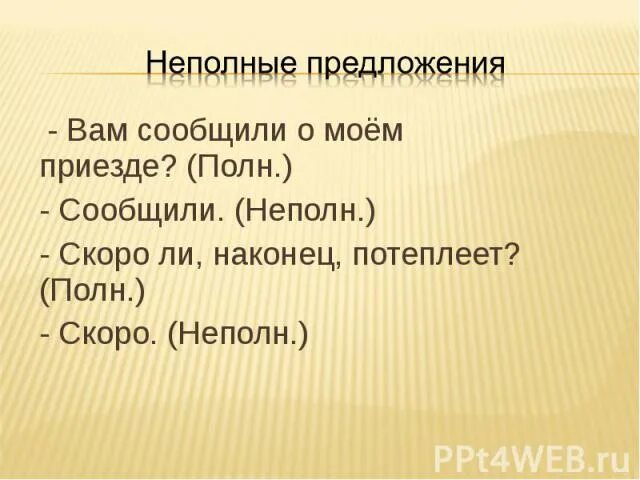 Неполные предложения

- Вам сообщили о моём приезде? (Полн.)

- Сообщили. (Неполн.)

- Скоро ли, наконец, потеплеет? (Полн.)

- Скоро. (Неполн.)

PPt4WEB.ru